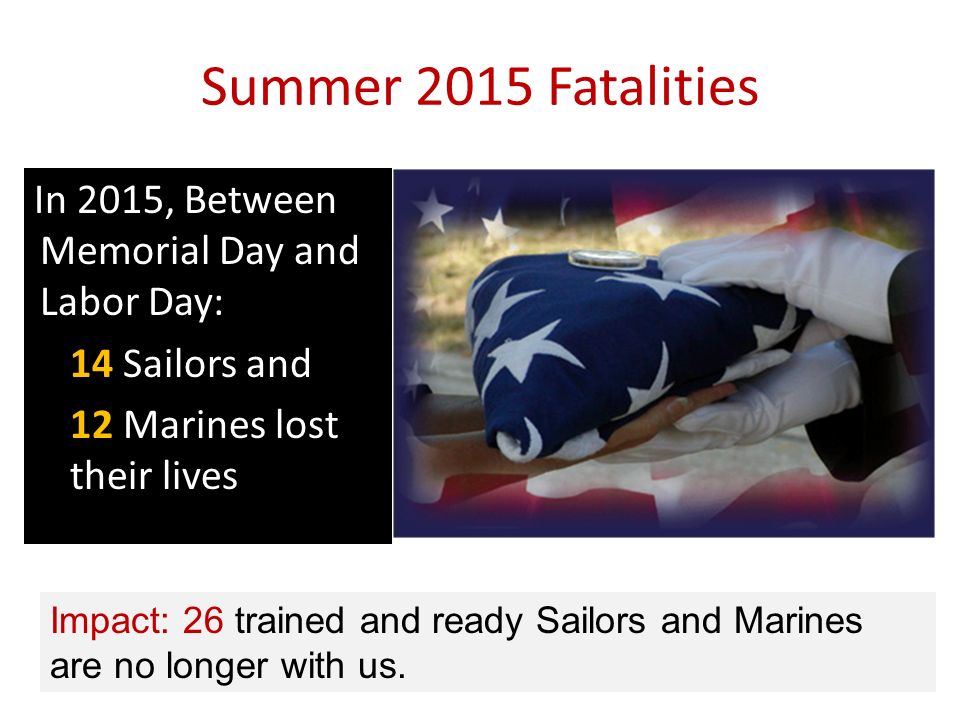 Summer 2015 Fatalities

In 2015, Between Memorial Day and Labor Day:

14 Sailors and

12 Marines lost their lives

Impact: 26 trained and ready Sailors and Marines are no longer with us.